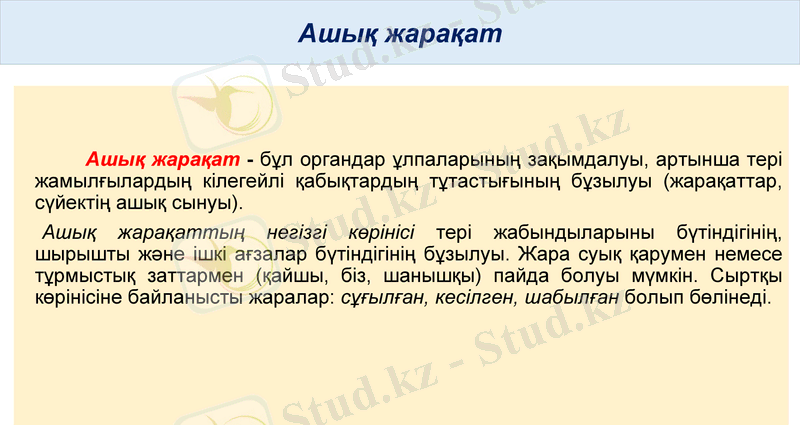 Ашық жарақат

Ашық жарақат - бұл органдар ұлпаларының зақымдалуы, артынша тері жамылғылардың кілегейлі қабықтардың тұтастығының бұзылуы (жарақаттар, сүйектің ашық сынуы).

Ашық жарақаттың негізгі көрінісі тері жабындыларыны бүтіндігінің, шырышты және ішкі ағзалар бүтіндігінің бұзылуы. Жара суық қарумен немесе тұрмыстық заттармен (қайшы, біз, шанышқы) пайда болуы мүмкін. Сыртқы көрінісіне байланысты жаралар: сұғылған, кесілген, шабылған болып бөлінеді.

Stud.kz - Stud.kz